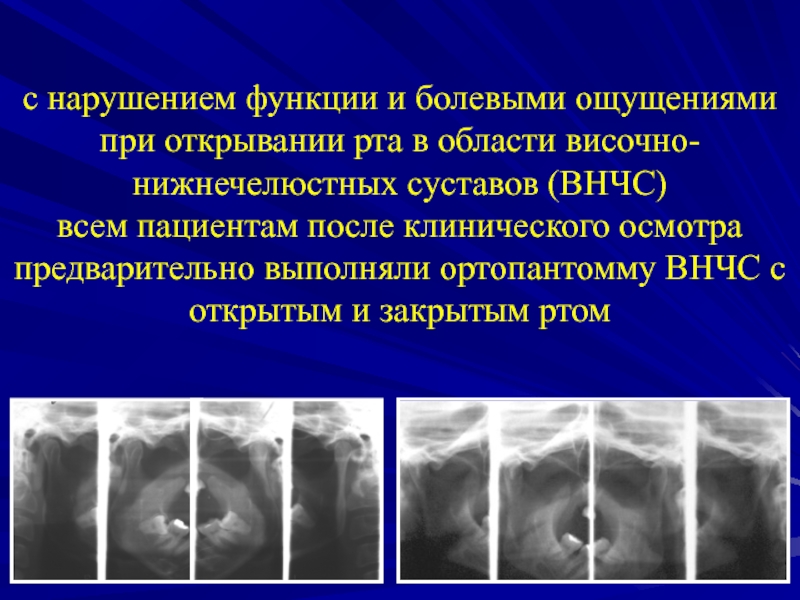 с нарушением функции и болевыми ощущениями при открывании рта в области височно-нижнечелюстных суставов (ВНЧС)
всем пациентам после клинического осмотра предварительно выполняли ортопантомму ВНЧС с открытым и закрытым ртом